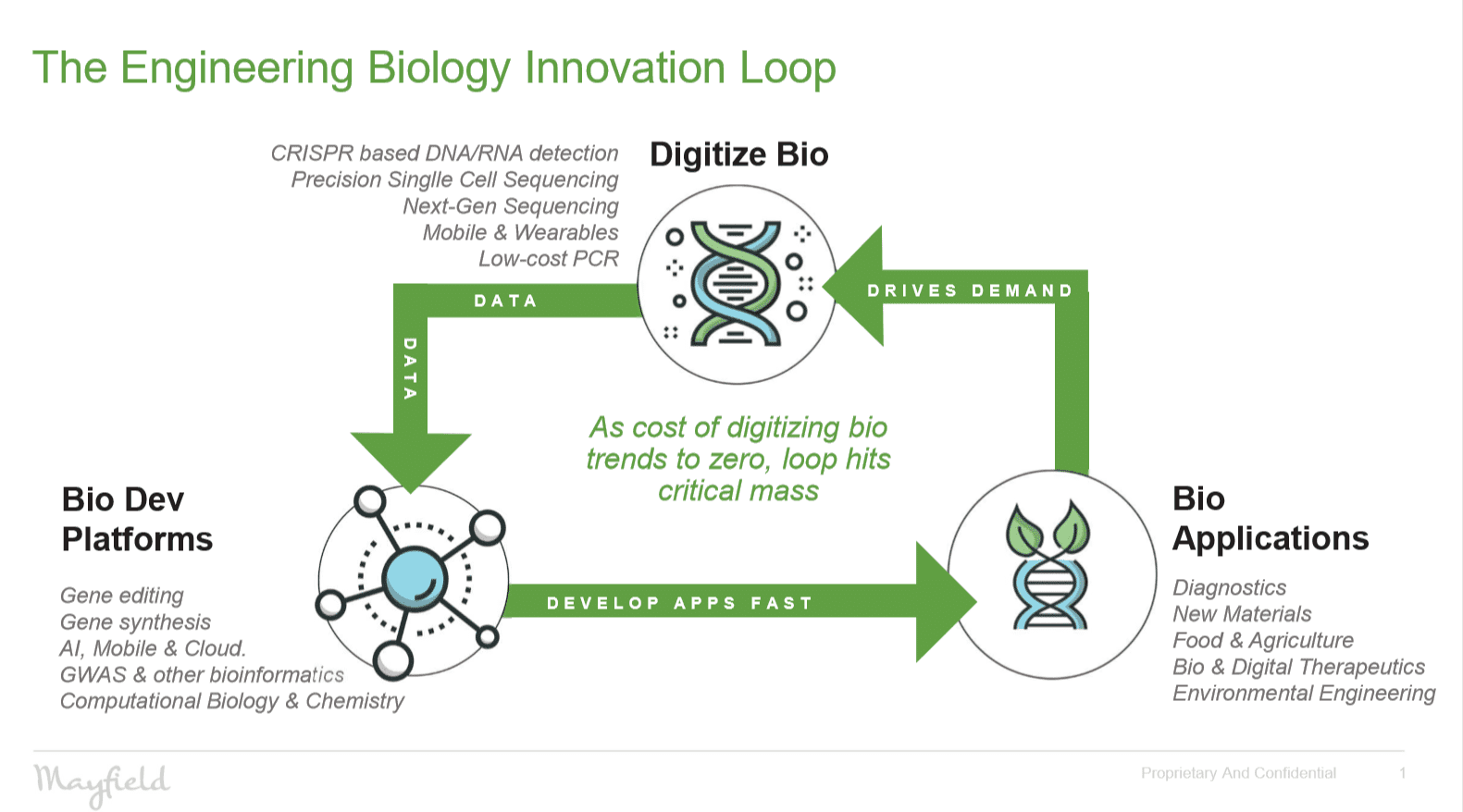 The Engineering Biology Innovation Loop

CRISPR based DNA/RNA detection
Precision Singlle Cell Sequencing
Next-Gen Sequencing
Mobile & Wearables
Low-cost PCR

Digitize Bio

DATA

DATA

DRIVES DEMAND

As cost of digitizing bio trends to zero, loop hits critical mass

Bio Dev Platforms

Gene editing
Gene synthesis
AI, Mobile & Cloud.
GWAS & other bioinformatics
Computational Biology & Chemistry

DEVELOP APPS FAST

Bio Applications

Diagnostics
New Materials
Food & Agriculture
Bio & Digital Therapeutics
Environmental Engineering

Mayfield

Proprietary And Confidential

1